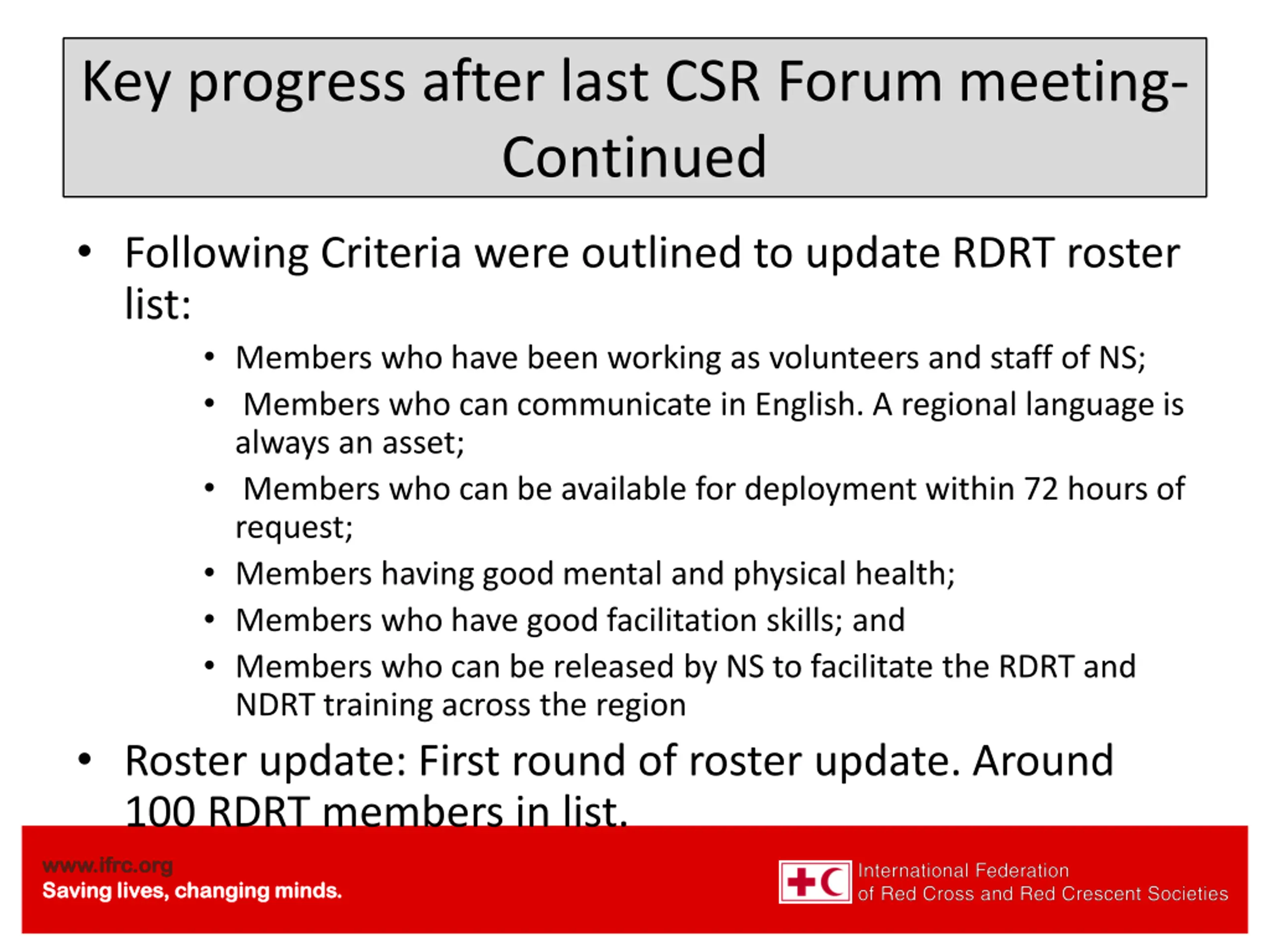 Key progress after last CSR Forum meeting-Continued

• Following Criteria were outlined to update RDRT roster list:

• Members who have been working as volunteers and staff of NS;
• Members who can communicate in English. A regional language is always an asset;
• Members who can be available for deployment within 72 hours of request;
• Members having good mental and physical health;
• Members who have good facilitation skills; and
• Members who can be released by NS to facilitate the RDRT and NDRT training across the region

• Roster update: First round of roster update. Around 100 RDRT members in list.

www.ifrc.org
Saving lives, changing minds.

International Federation of Red Cross and Red Crescent Societies